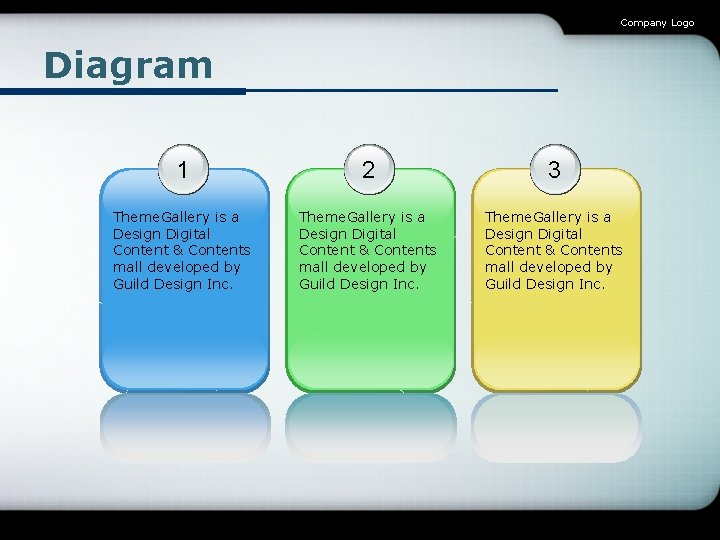 Company Logo

Diagram

1

ThemeGallery is a Design Digital Content & Contents mall developed by Guild Design Inc.

2

ThemeGallery is a Design Digital Content & Contents mall developed by Guild Design Inc.

3

ThemeGallery is a Design Digital Content & Contents mall developed by Guild Design Inc.